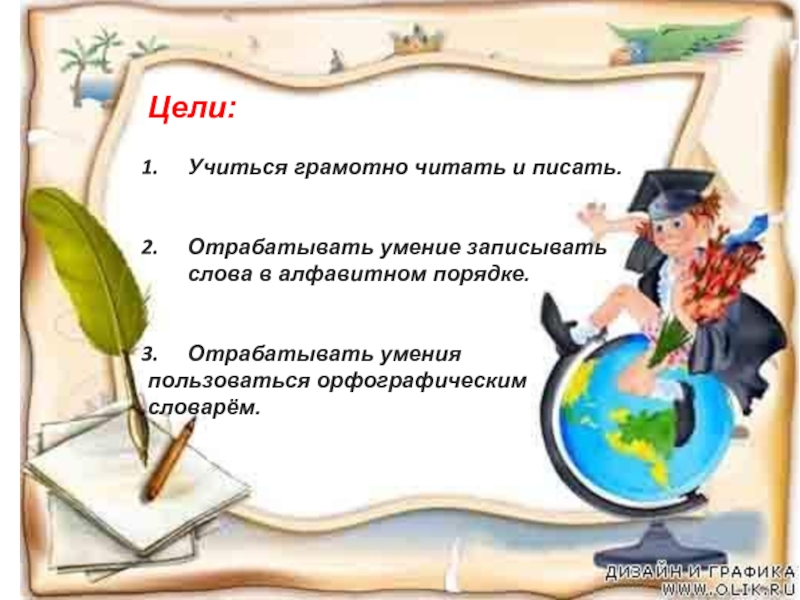 Цели:

1. Учиться грамотно читать и писать.

2. Отрабатывать умение записывать слова в алфавитном порядке.

3. Отрабатывать умения пользоваться орфографическим словарём.

ДИЗАЙН И ГРАФИКА
WWW.OLIK.RU